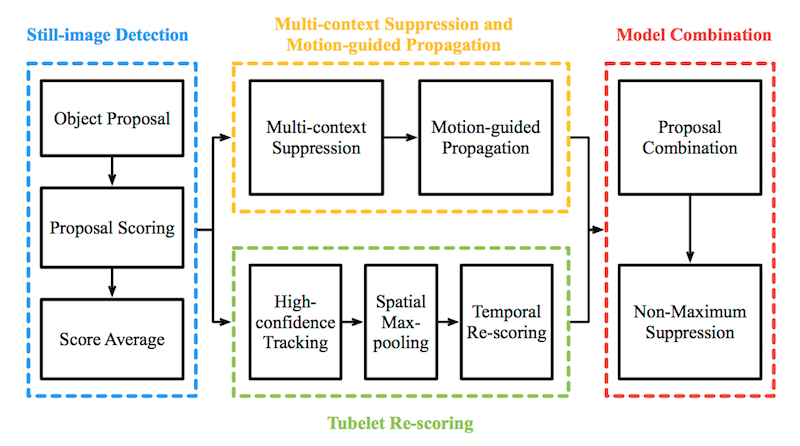 Still-image Detection

Object Proposal

Proposal Scoring

Score Average

Multi-context Suppression and Motion-guided Propagation

Multi-context Suppression

Motion-guided Propagation

High-confidence Tracking

Spatial Max-pooling

Temporal Re-scoring

Tubelet Re-scoring

Model Combination

Proposal Combination

Non-Maximum Suppression